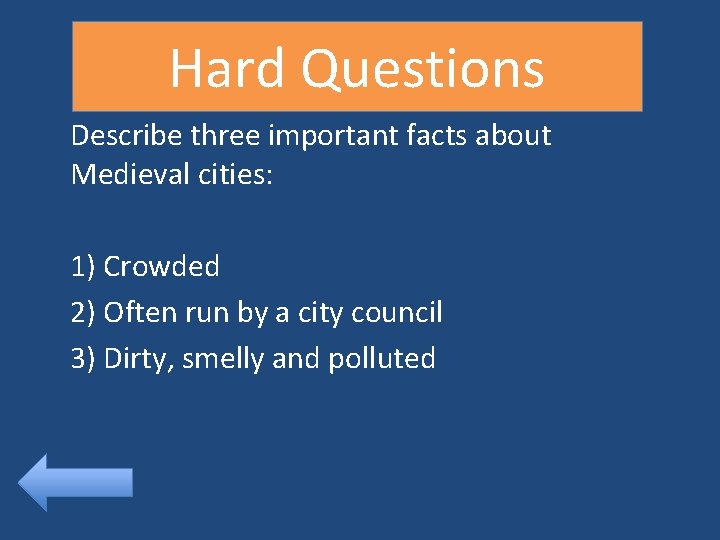 Hard Questions

Describe three important facts about Medieval cities:

1) Crowded
2) Often run by a city council
3) Dirty, smelly and polluted